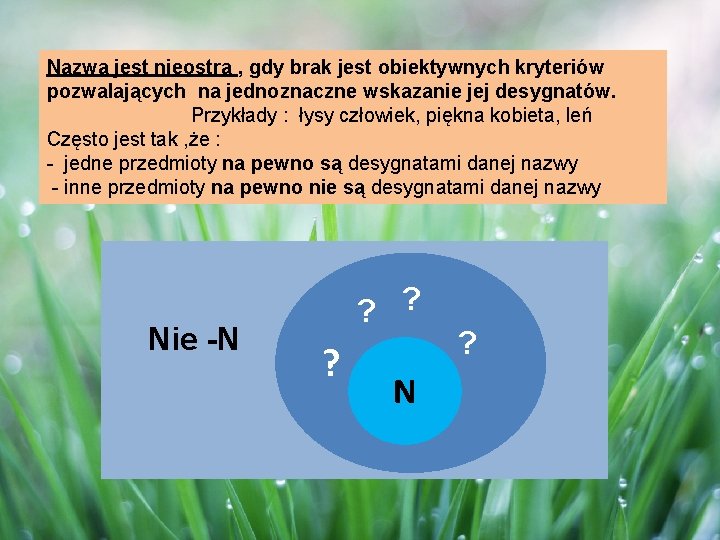 Nazwa jest nieostra , gdy brak jest obiektywnych kryteriów pozwalających na jednoznaczne wskazanie jej desygnatów.

Przykłady : łysy człowiek, piękna kobieta, leń

Często jest tak ,że :
- jedne przedmioty na pewno są desygnatami danej nazwy
- inne przedmioty na pewno nie są desygnatami danej nazwy

Nie -N

?

?

?

?

N